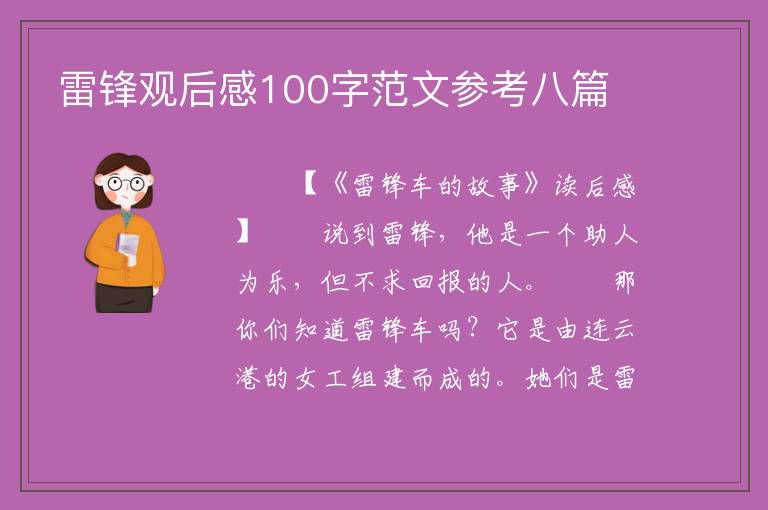 雷锋观后感100字范文参考八篇

【《雷锋车的故事》读后感】 说到雷锋，他是一个助人为乐，但不求回报的人。 那你们知道雷锋车吗？它是由连云港的女工组建而成的。她们是雷